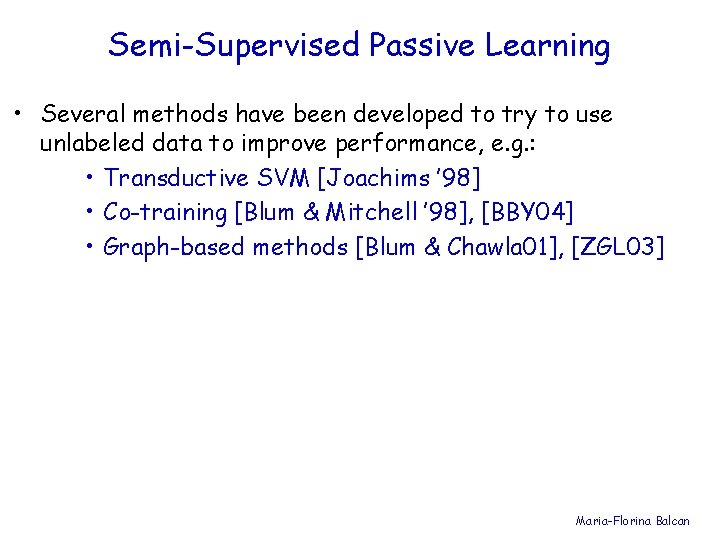 Semi-Supervised Passive Learning

• Several methods have been developed to try to use unlabeled data to improve performance, e.g.:

• Transductive SVM [Joachims '98]
• Co-training [Blum & Mitchell '98], [BBY04]
• Graph-based methods [Blum & Chawla01], [ZGL03]

Maria-Florina Balcan